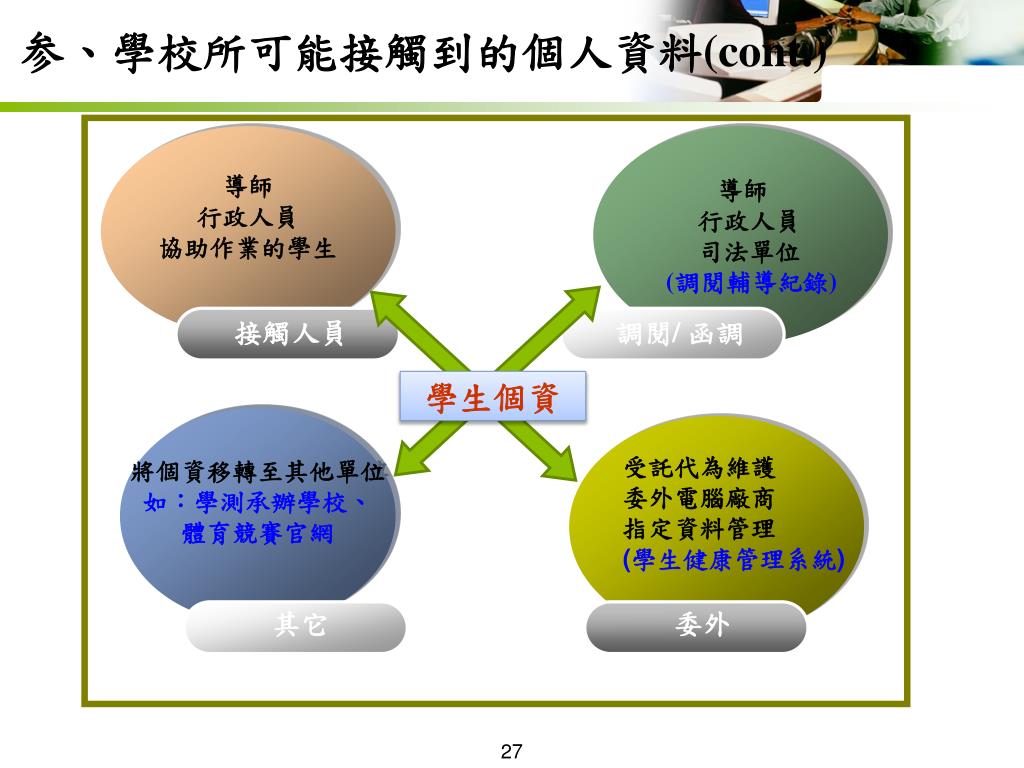 參、學校所可能接觸到的個人資料(cont.)

導師
行政人員
協助作業的學生

接觸人員

導師
行政人員
司法單位
(調閱輔導紀錄)

調閱/ 函調

學生個資

將個資移轉至其他單位
如：學測承辦學校、
體育競賽官網

其它

受託代為維護
委外電腦廠商
指定資料管理
(學生健康管理系統)

委外

27